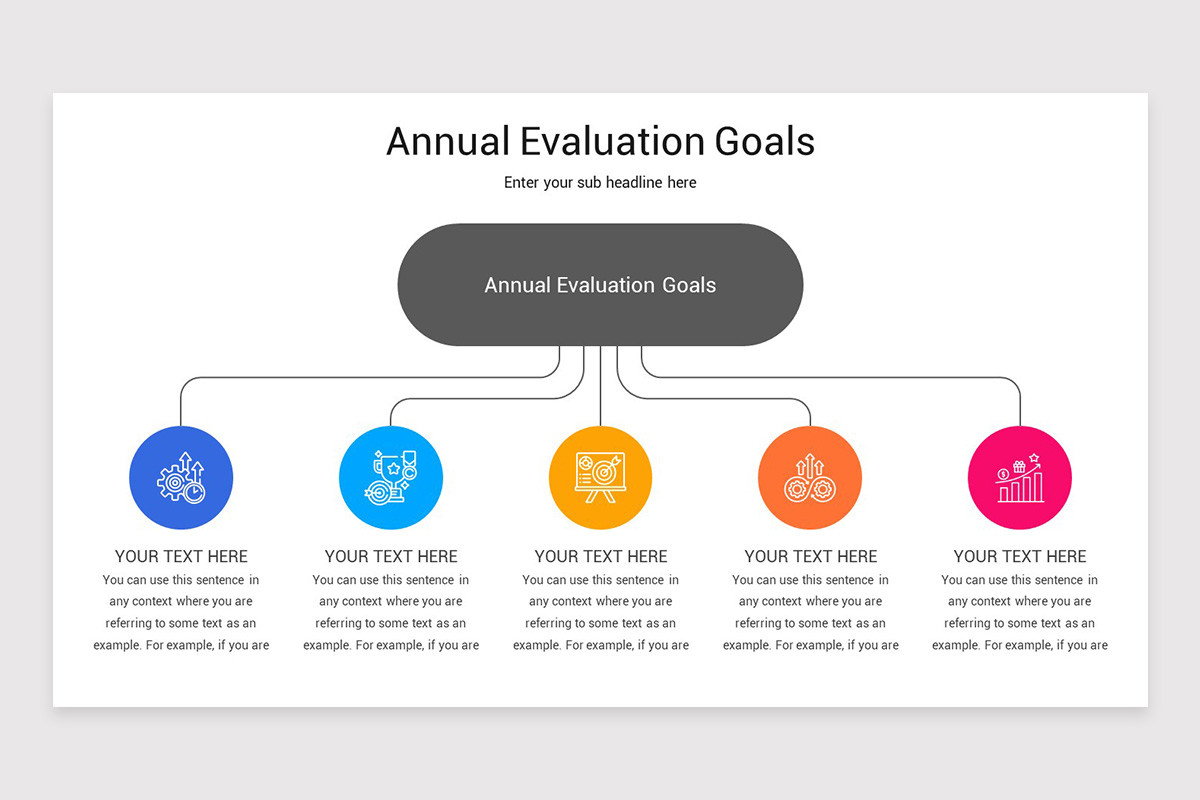 Annual Evaluation Goals

Enter your sub headline here

Annual Evaluation Goals

YOUR TEXT HERE
You can use this sentence in any context where you are referring to some text as an example. For example, if you are

YOUR TEXT HERE
You can use this sentence in any context where you are referring to some text as an example. For example, if you are

YOUR TEXT HERE
You can use this sentence in any context where you are referring to some text as an example. For example, if you are

YOUR TEXT HERE
You can use this sentence in any context where you are referring to some text as an example. For example, if you are

YOUR TEXT HERE
You can use this sentence in any context where you are referring to some text as an example. For example, if you are